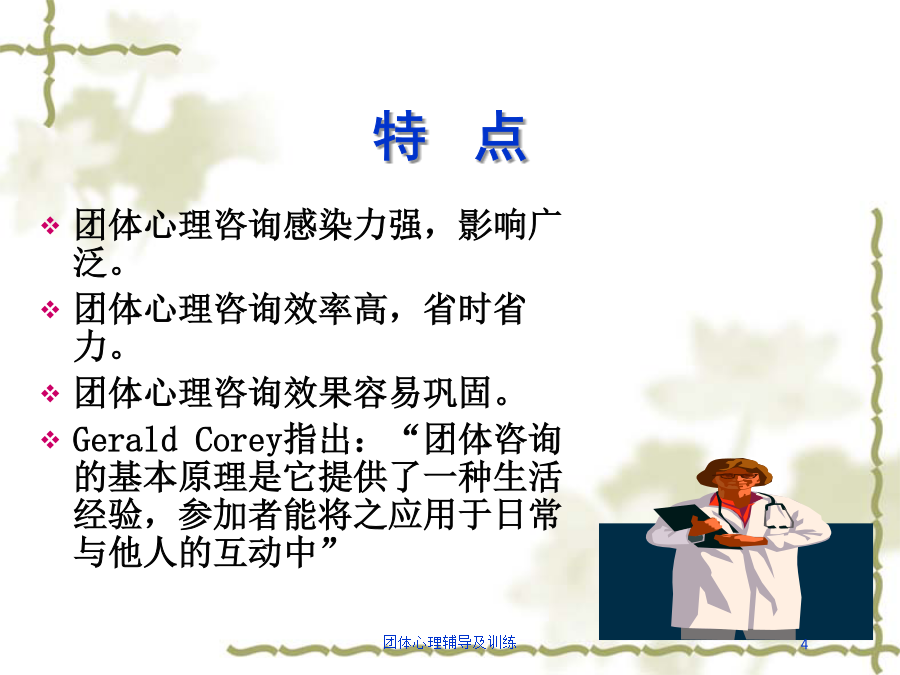 特 点

❖ 团体心理咨询感染力强，影响广泛。

❖ 团体心理咨询效率高，省时省力。

❖ 团体心理咨询效果容易巩固。

❖ Gerald Corey指出：“团体咨询的基本原理是它提供了一种生活经验，参加者能将之应用于日常与他人的互动中”

团体心理辅导及训练

4